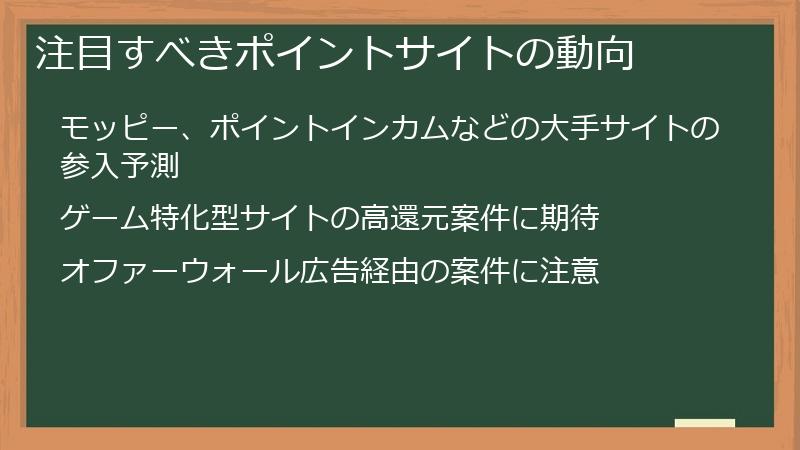 注目すべきポイントサイトの動向

モッピー、ポイントインカムなどの大手サイトの参入予測

ゲーム特化型サイトの高還元案件に期待

オファーウォール広告経由の案件に注意